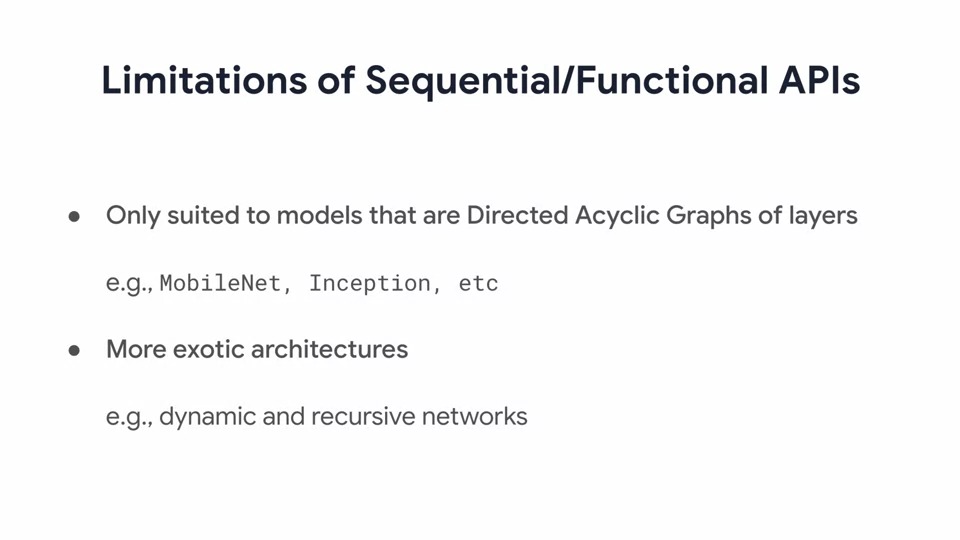 Limitations of Sequential/Functional APIs

● Only suited to models that are Directed Acyclic Graphs of layers

e.g., MobileNet, Inception, etc

● More exotic architectures

e.g., dynamic and recursive networks